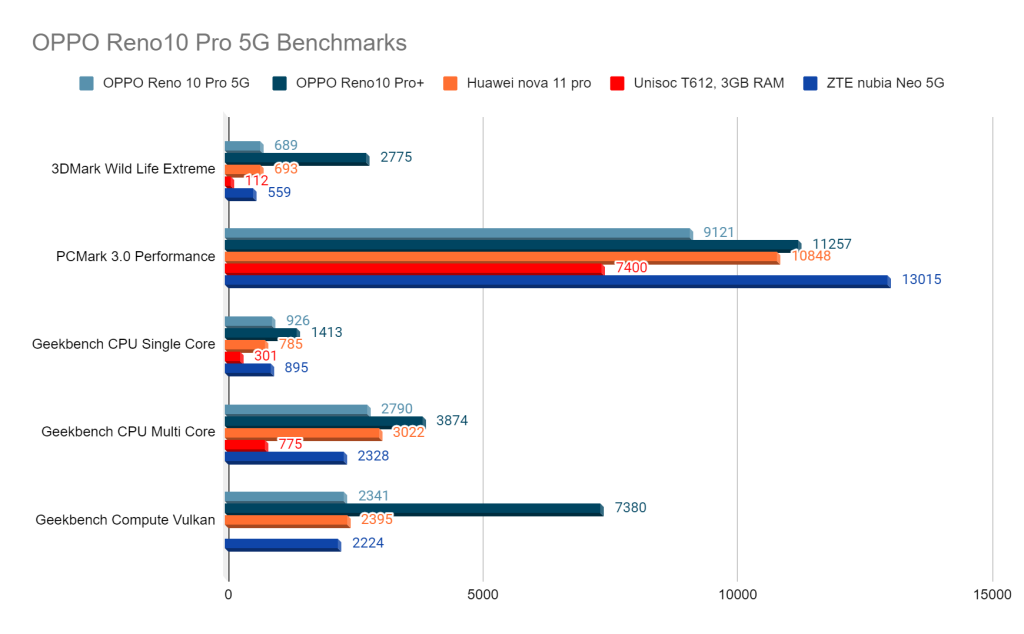 OPPO Reno10 Pro 5G Benchmarks

OPPO Reno 10 Pro 5G
OPPO Reno10 Pro+
Huawei nova 11 pro
Unisoc T612, 3GB RAM
ZTE nubia Neo 5G

3DMark Wild Life Extreme
689
2775
693
112
559

PCMark 3.0 Performance
9121
11257
10848
7400
13015

Geekbench CPU Single Core
926
1413
785
301
895

Geekbench CPU Multi Core
2790
3874
3022
775
2328

Geekbench Compute Vulkan
2341
7380
2395
2224

0
5000
10000
15000